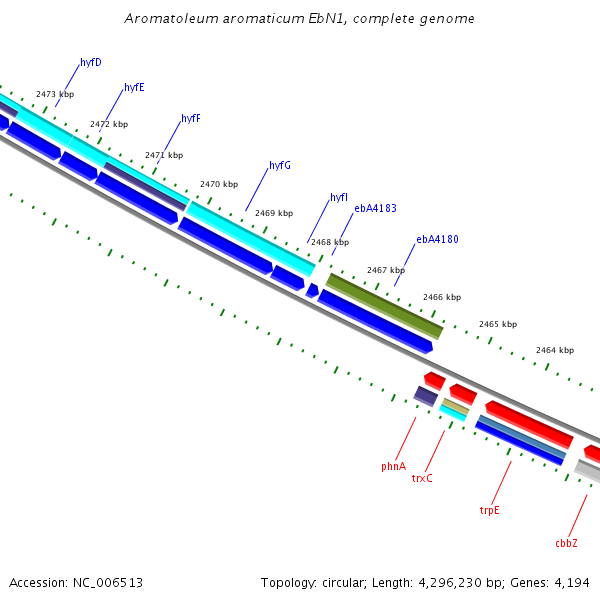 Aromatoleum aromaticum EbN1, complete genome

hyfD
2473 kbp
hyfE
2472 kbp
hyfF
2471 kbp
hyfG
2470 kbp
2469 kbp
hyfI
ebA4183
2468 kbp
ebA4180
2467 kbp
2466 kbp
2465 kbp
2464 kbp

phnA
trxC
trpE
cbbZ

Accession: NC_006513
Topology: circular; Length: 4,296,230 bp; Genes: 4,194